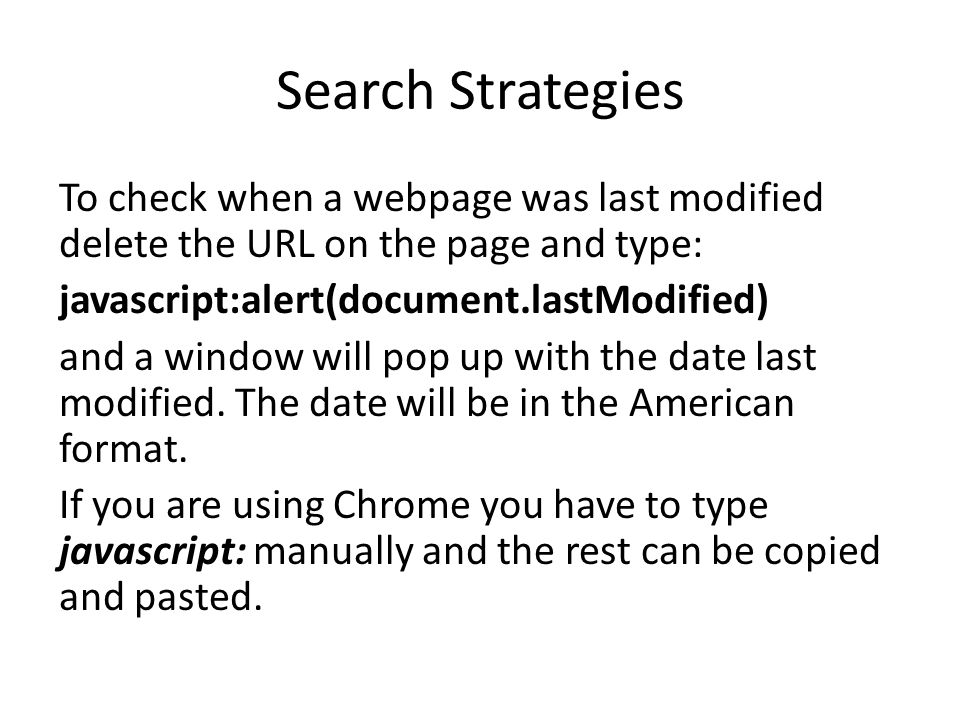 Search Strategies

To check when a webpage was last modified delete the URL on the page and type:

javascript:alert(document.lastModified)

and a window will pop up with the date last modified. The date will be in the American format.

If you are using Chrome you have to type javascript: manually and the rest can be copied and pasted.